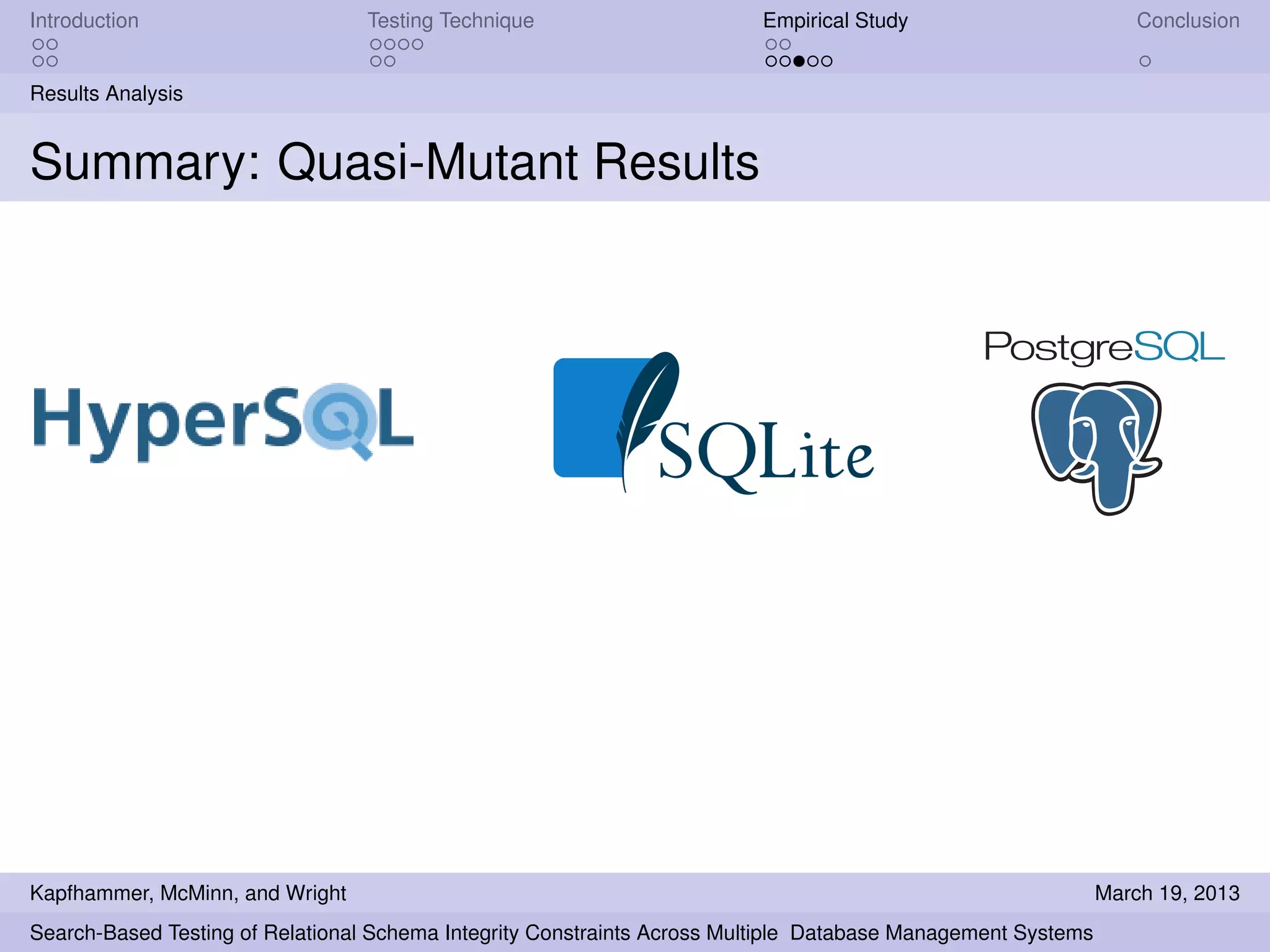 Introduction

Testing Technique

Empirical Study

Conclusion

Results Analysis

Summary: Quasi-Mutant Results

HyperSQL

SQLite

PostgreSQL

Kapfhammer, McMinn, and Wright

March 19, 2013

Search-Based Testing of Relational Schema Integrity Constraints Across Multiple Database Management Systems